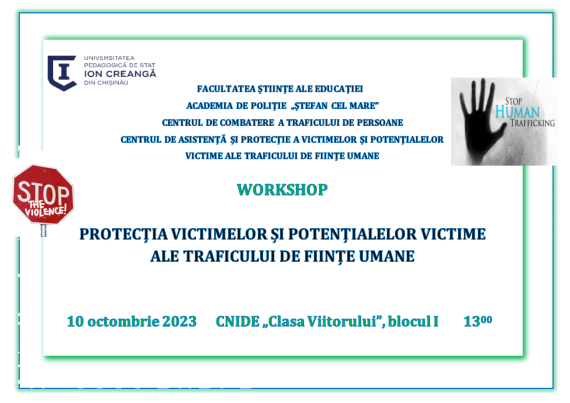 UNIVERSITATEA PEDAGOGICĂ DE STAT ION CREANGĂ DIN CHIȘINĂU

FACULTATEA ȘTIINȚE ALE EDUCAȚIEI
ACADEMIA DE POLIȚIE „ȘTEFAN CEL MARE"
CENTRUL DE COMBATERE A TRAFICULUI DE PERSOANE
CENTRUL DE ASISTENȚĂ ȘI PROTECȚIE A VICTIMELOR ȘI POTENȚIALELOR VICTIME ALE TRAFICULUI DE FIINȚE UMANE

STOP HUMAN TRAFFICKING

STOP THE VIOLENCE!

WORKSHOP

PROTECȚIA VICTIMELOR ȘI POTENȚIALELOR VICTIME ALE TRAFICULUI DE FIINȚE UMANE

10 octombrie 2023 CNIDE „Clasa Viitorului", blocul I $13^{00}$